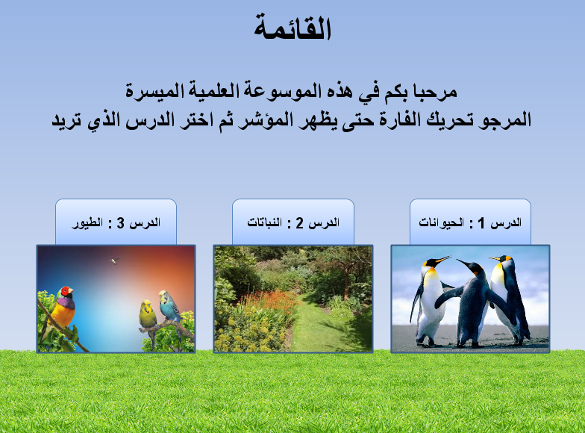 القائمة

مرحبا بكم في هذه الموسوعة العلمية الميسرة
المرجو تحريك الفارة حتى يظهر المؤشر ثم اختر الدرس الذي تريد

الدرس 1 : الحيوانات

الدرس 2 : النباتات

الدرس 3 : الطيور